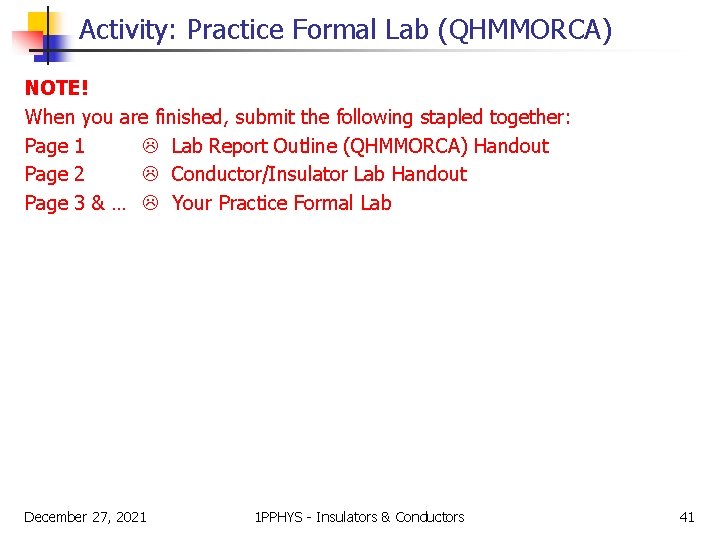 Activity: Practice Formal Lab (QHMMORCA)

NOTE!
When you are finished, submit the following stapled together:
Page 1 ☹ Lab Report Outline (QHMMORCA) Handout
Page 2 ☹ Conductor/Insulator Lab Handout
Page 3 & … ☹ Your Practice Formal Lab

December 27, 2021

1PPHYS - Insulators & Conductors

41